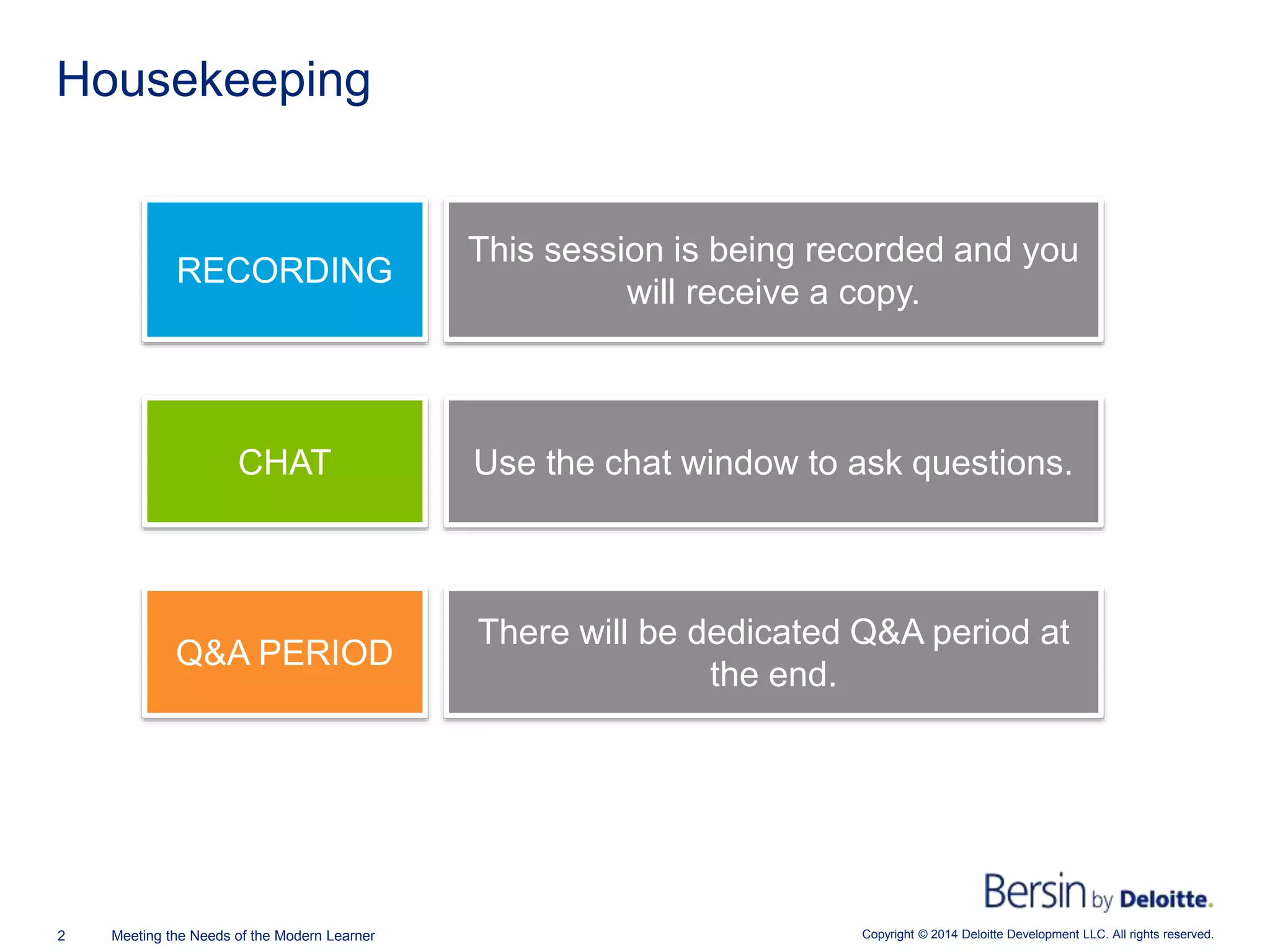 Housekeeping

RECORDING

This session is being recorded and you will receive a copy.

CHAT

Use the chat window to ask questions.

Q&A PERIOD

There will be dedicated Q&A period at the end.

Bersin by Deloitte.

2 Meeting the Needs of the Modern Learner

Copyright © 2014 Deloitte Development LLC. All rights reserved.